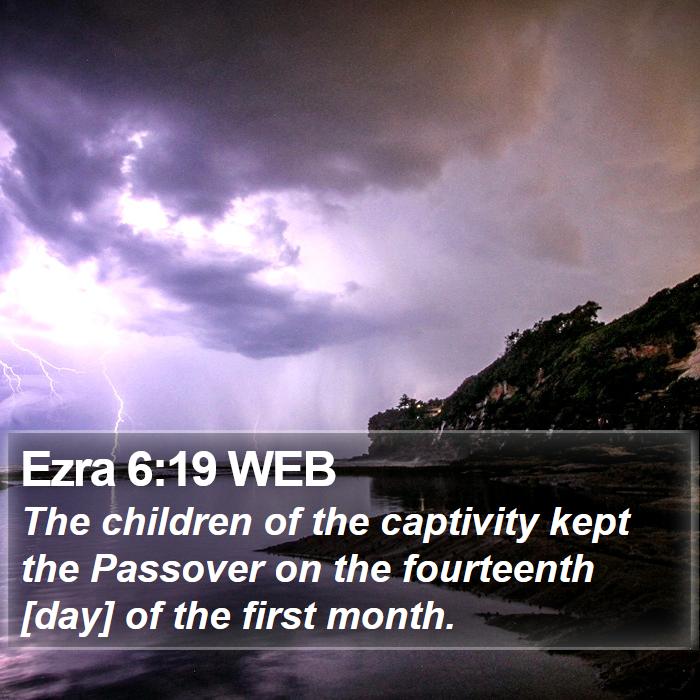 Ezra 6:19 WEB

The children of the captivity kept the Passover on the fourteenth [day] of the first month.